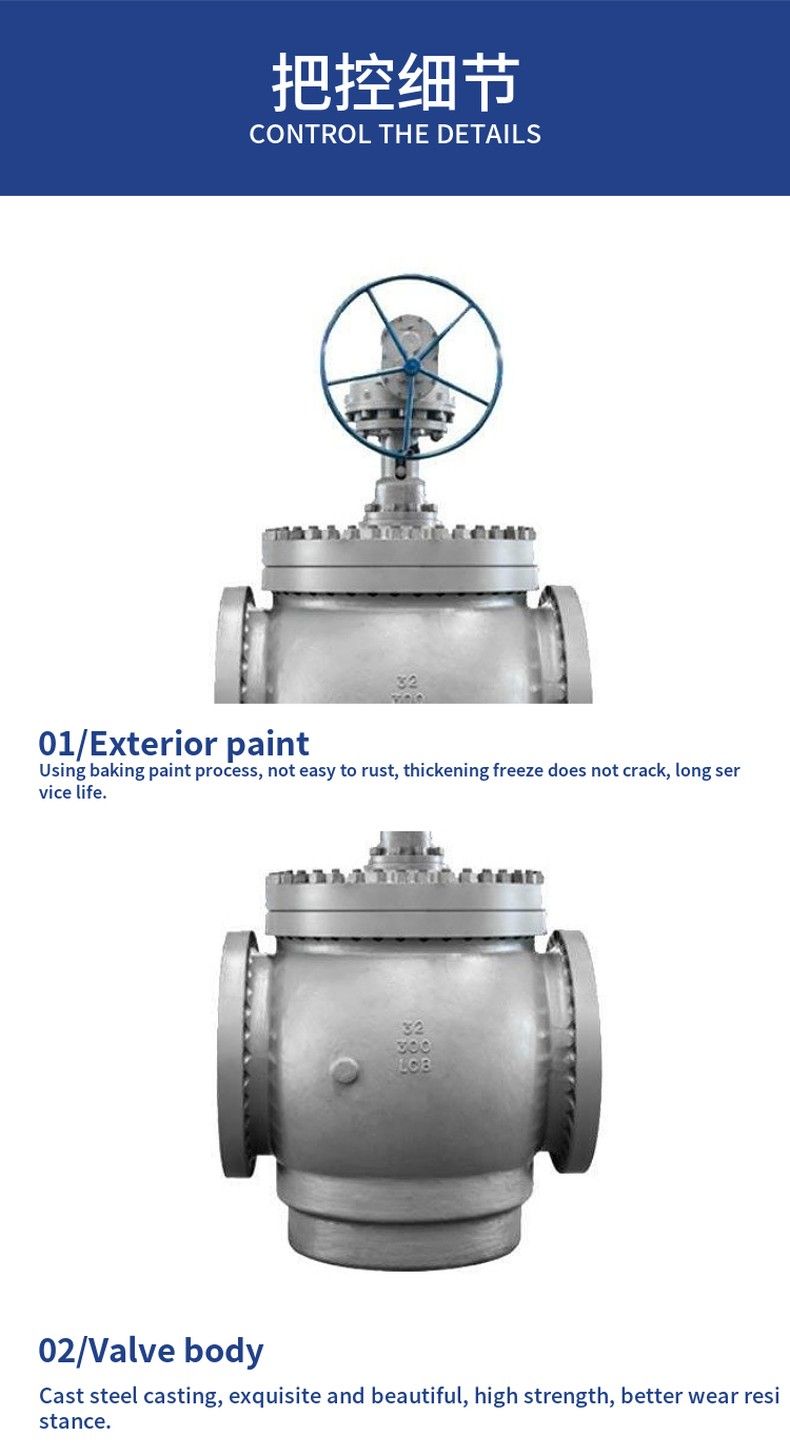 把控细节
CONTROL THE DETAILS

32
300

01/Exterior paint
Using baking paint process, not easy to rust, thickening freeze does not crack, long ser vice life.

32
300
LCB

02/Valve body
Cast steel casting, exquisite and beautiful, high strength, better wear resi stance.